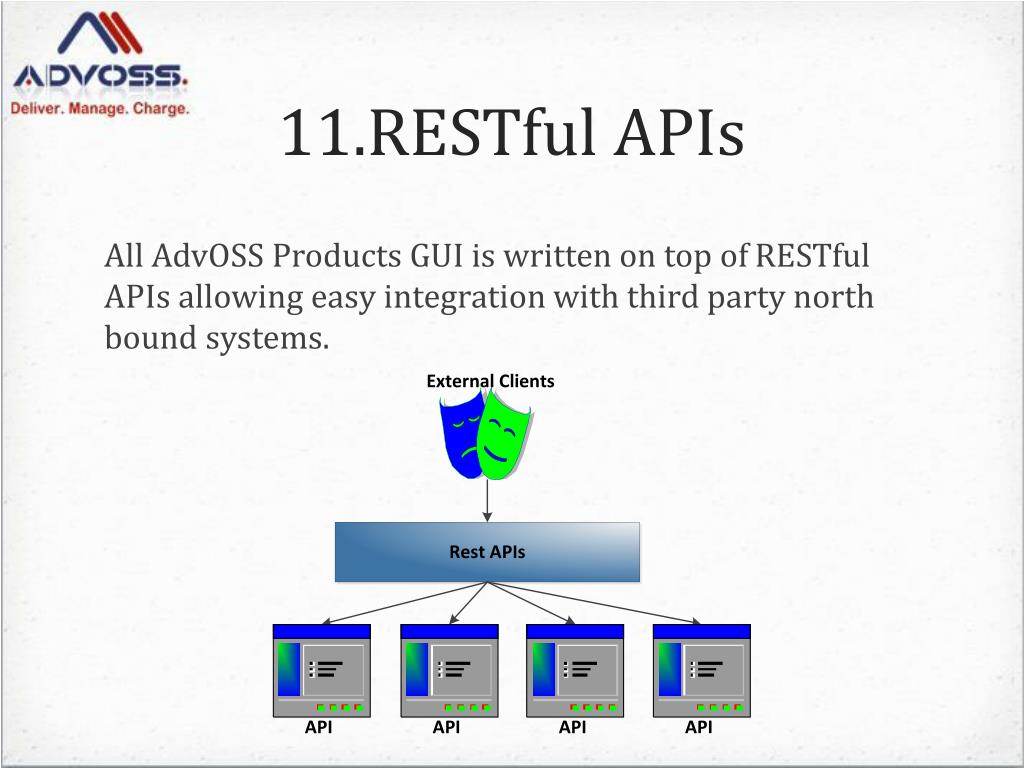 ADVOSS.
Deliver. Manage. Charge.

11.RESTful APIs

All AdvOSS Products GUI is written on top of RESTful APIs allowing easy integration with third party north bound systems.

External Clients

Rest APIs

API

API

API

API